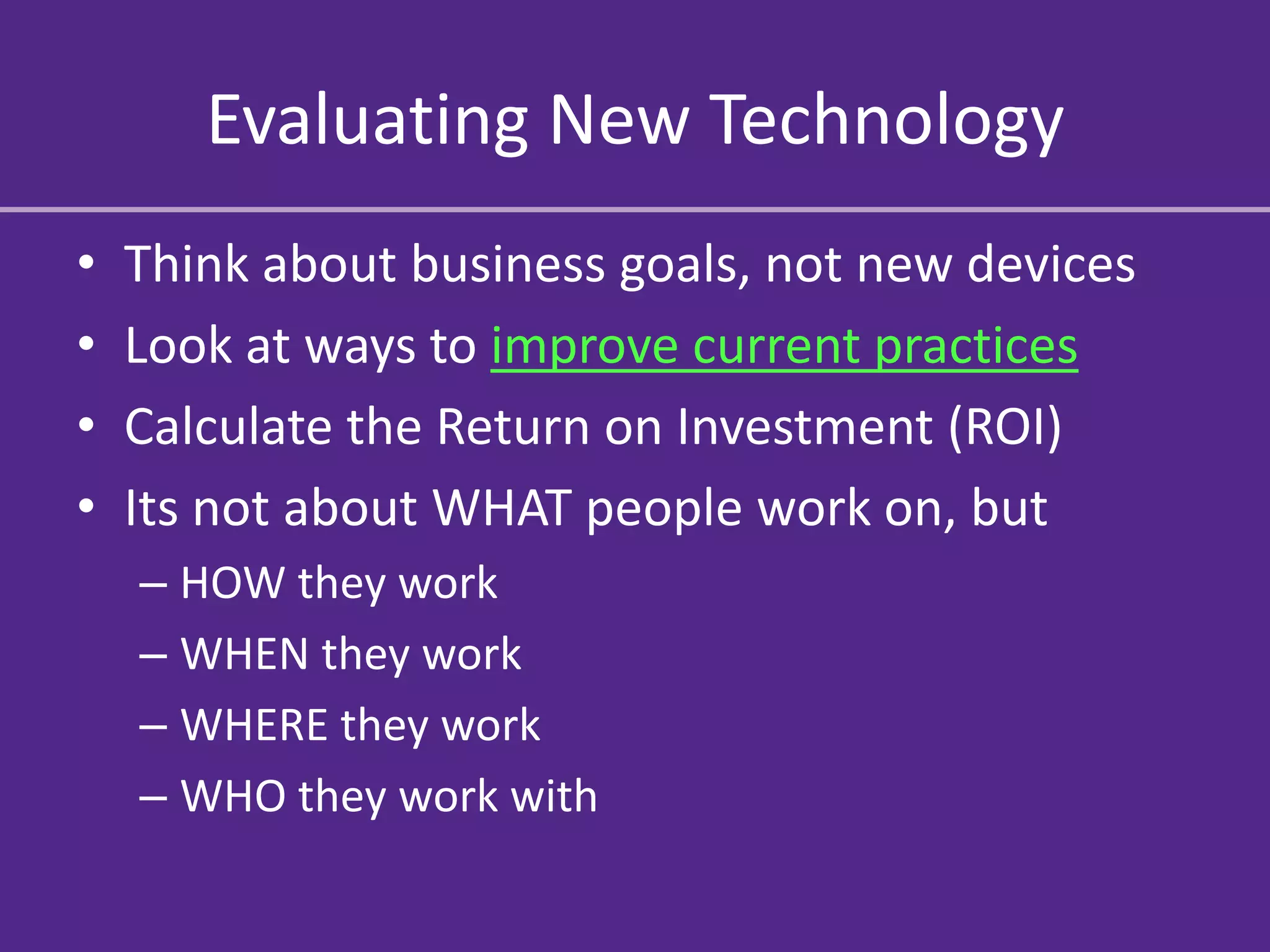 Evaluating New Technology

• Think about business goals, not new devices
• Look at ways to improve current practices
• Calculate the Return on Investment (ROI)
• Its not about WHAT people work on, but
– HOW they work
– WHEN they work
– WHERE they work
– WHO they work with